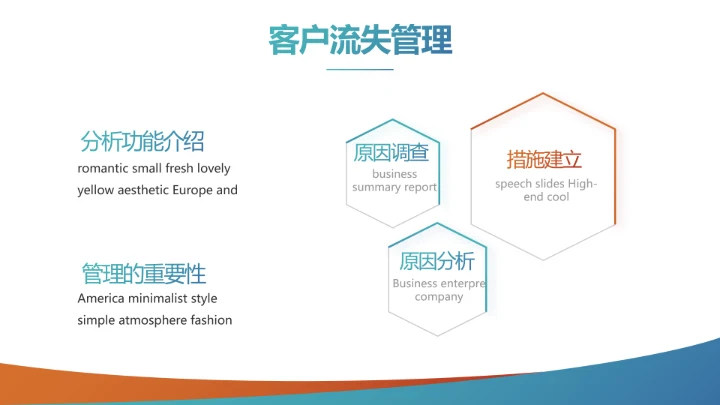 客户流失管理

分析功能介绍
romantic small fresh lovely yellow aesthetic Europe and

管理的重要性
America minimalist style simple atmosphere fashion

原因调查
business summary report

措施建立
speech slides High-end cool

原因分析
Business enterpre company